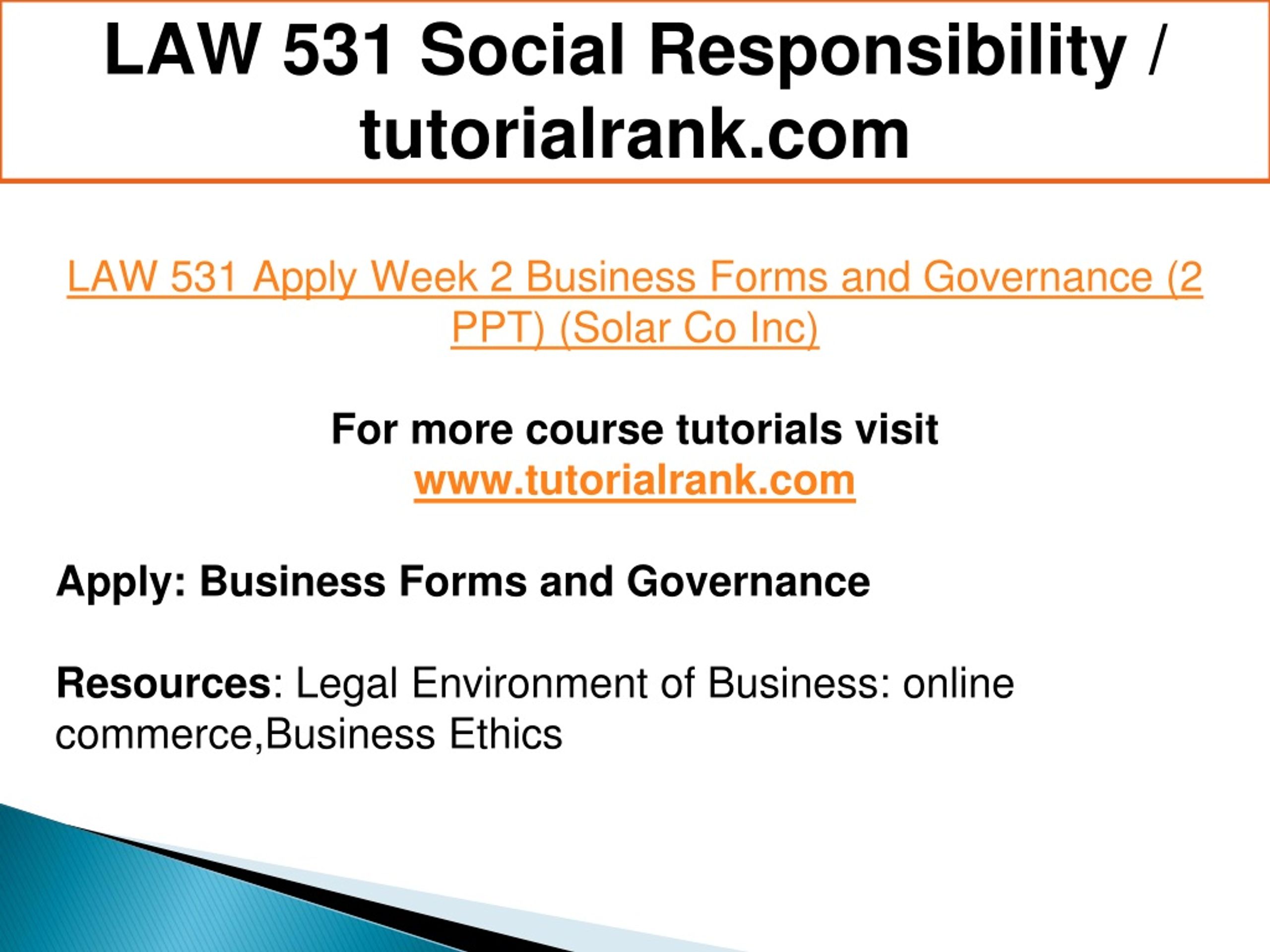 LAW 531 Social Responsibility / tutorialrank.com

LAW 531 Apply Week 2 Business Forms and Governance (2 PPT) (Solar Co Inc)

For more course tutorials visit
www.tutorialrank.com

Apply: Business Forms and Governance

Resources: Legal Environment of Business: online commerce,Business Ethics